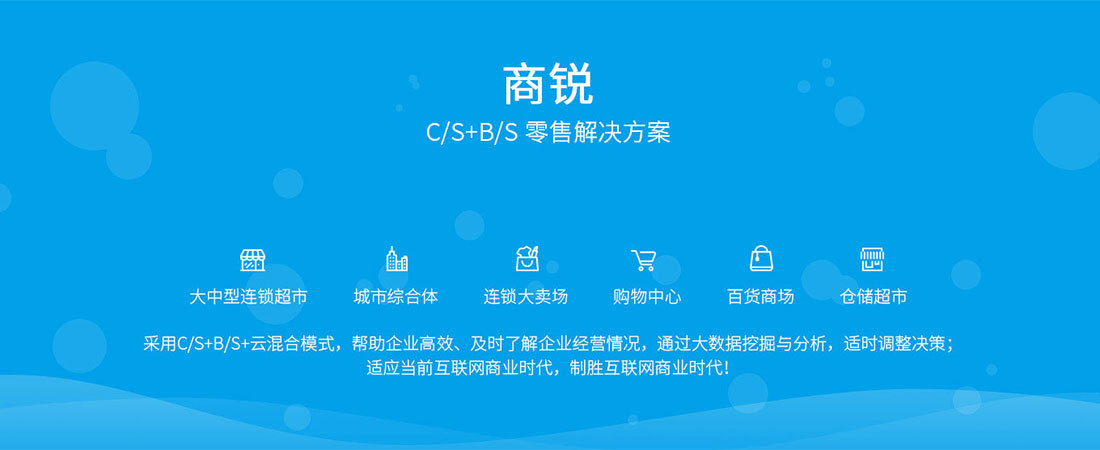 商锐

C/S+B/S 零售解决方案

大中型连锁超市

城市综合体

连锁大卖场

购物中心

百货商场

仓储超市

采用C/S+B/S+云混合模式，帮助企业高效、及时了解企业经营情况，通过大数据挖掘与分析，适时调整决策；适应当前互联网商业时代，制胜互联网商业时代!